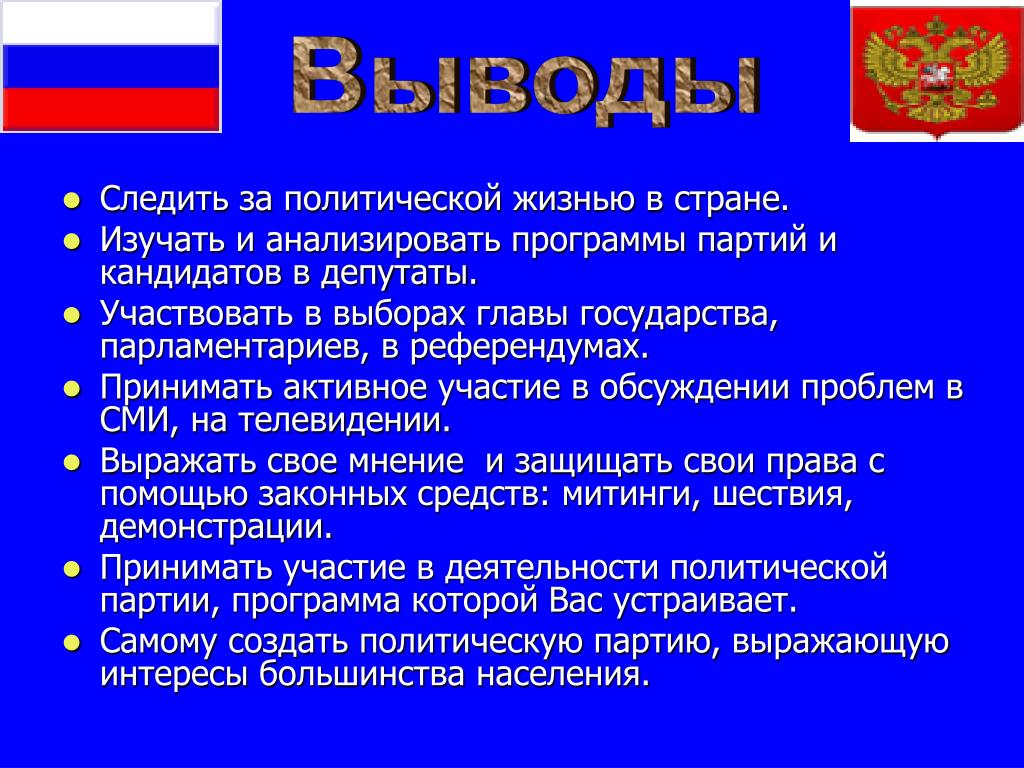 Выводы

- Следить за политической жизнью в стране.
- Изучать и анализировать программы партий и кандидатов в депутаты.
- Участвовать в выборах главы государства, парламентариев, в референдумах.
- Принимать активное участие в обсуждении проблем в СМИ, на телевидении.
- Выражать свое мнение и защищать свои права с помощью законных средств: митинги, шествия, демонстрации.
- Принимать участие в деятельности политической партии, программа которой Вас устраивает.
- Самому создать политическую партию, выражающую интересы большинства населения.